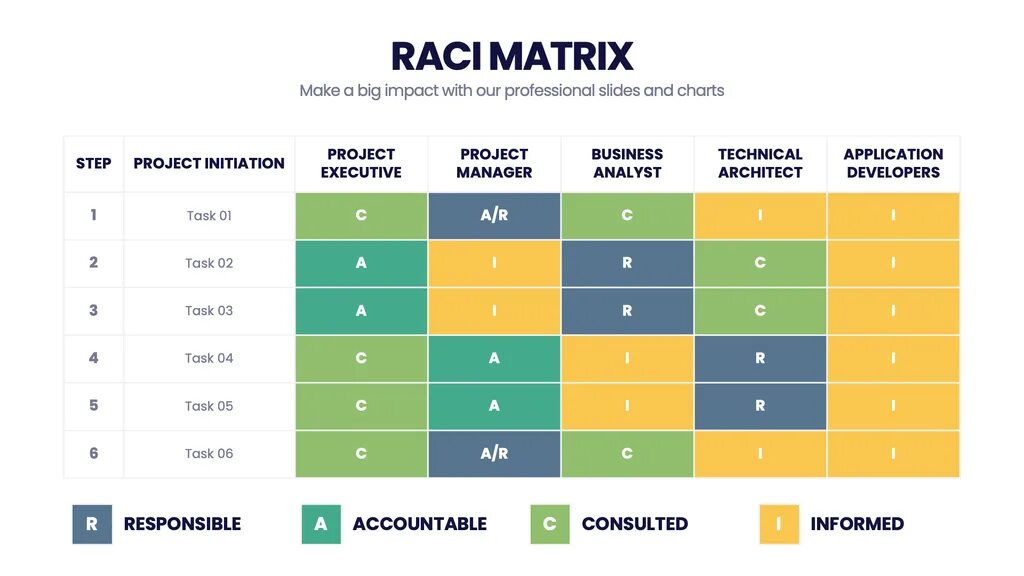 RACI MATRIX

Make a big impact with our professional slides and charts

| STEP | PROJECT INITIATION | PROJECT EXECUTIVE | PROJECT MANAGER | BUSINESS ANALYST | TECHNICAL ARCHITECT | APPLICATION DEVELOPERS |
|---|---|---|---|---|---|---|
| 1 | Task 01 | C | A/R | C | I | I |
| 2 | Task 02 | A | I | R | C | I |
| 3 | Task 03 | A | I | R | C | I |
| 4 | Task 04 | C | A | I | R | I |
| 5 | Task 05 | C | A | I | R | I |
| 6 | Task 06 | C | A/R | C | I | I |

R RESPONSIBLE

A ACCOUNTABLE

C CONSULTED

I INFORMED